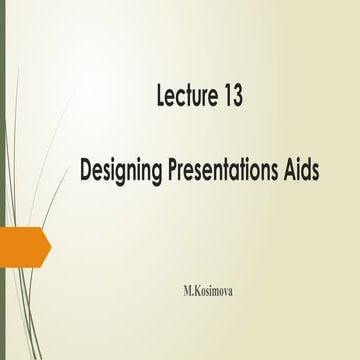 Lecture 13

Designing Presentations Aids

M.Kosimova